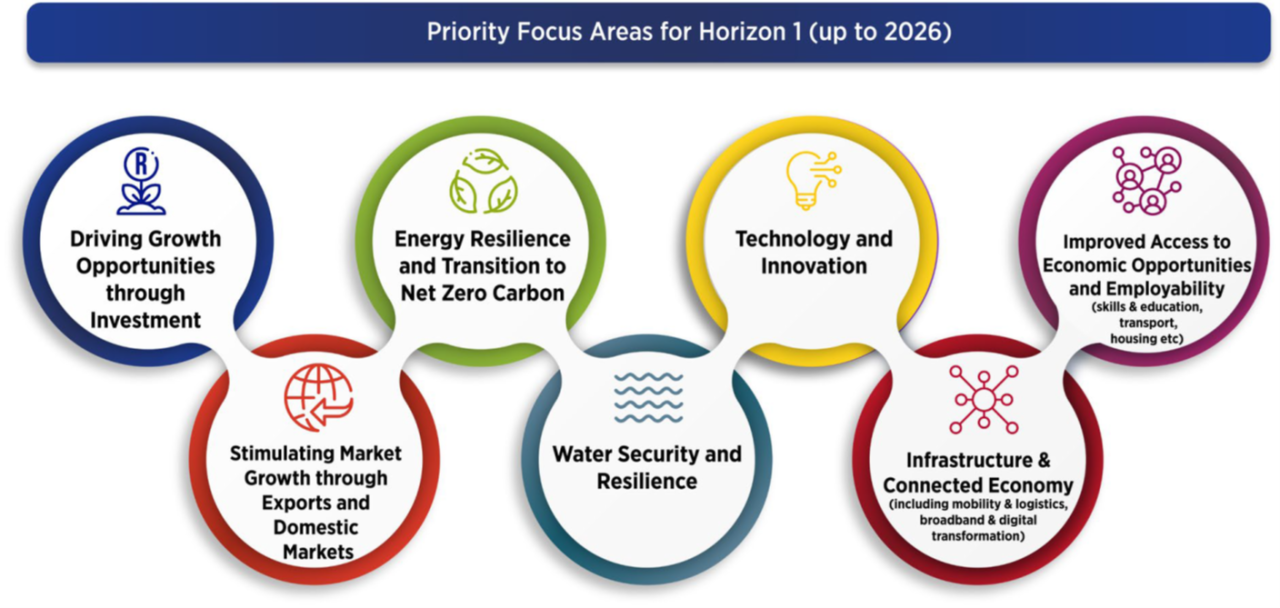 Priority Focus Areas for Horizon 1 (up to 2026)

R

Driving Growth Opportunities through Investment

Stimulating Market Growth through Exports and Domestic Markets

Energy Resilience and Transition to Net Zero Carbon

Water Security and Resilience

Technology and Innovation

Infrastructure & Connected Economy (including mobility & logistics, broadband & digital transformation)

Improved Access to Economic Opportunities and Employability (skills & education, transport, housing etc)